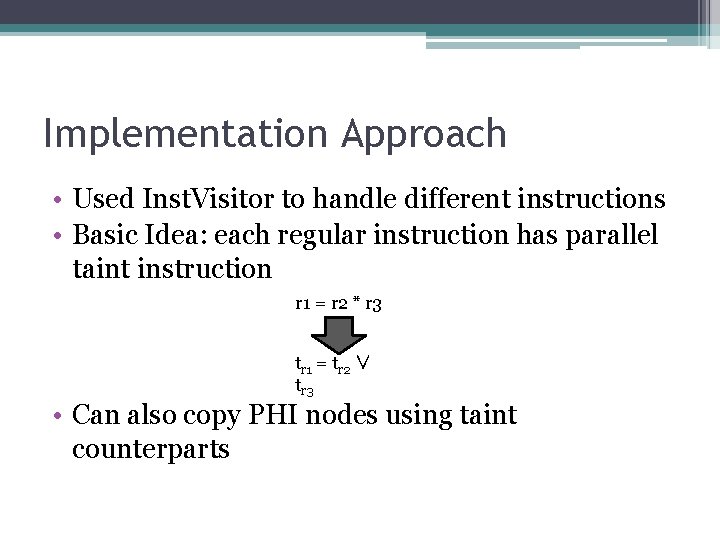 Implementation Approach

• Used InstVisitor to handle different instructions
• Basic Idea: each regular instruction has parallel taint instruction

r1 = r2 * r3

$t_{r1} = t_{r2} \vee t_{r3}$

• Can also copy PHI nodes using taint counterparts